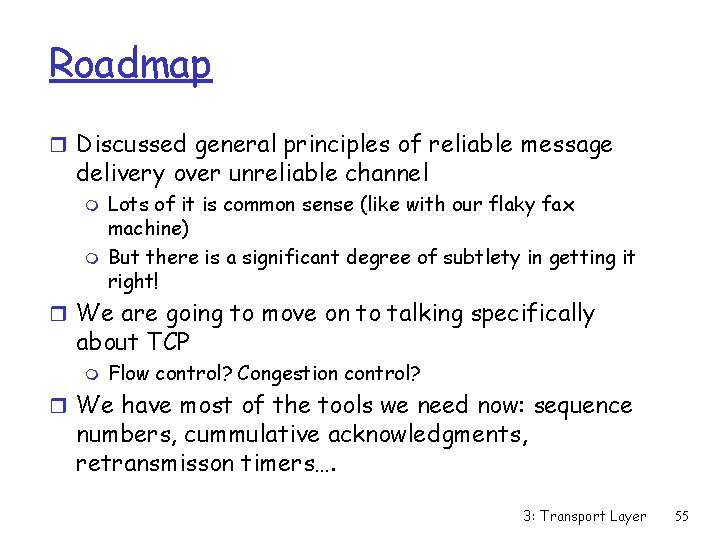 Roadmap

Discussed general principles of reliable message delivery over unreliable channel

Lots of it is common sense (like with our flaky fax machine)

But there is a significant degree of subtlety in getting it right!

We are going to move on to talking specifically about TCP

Flow control? Congestion control?

We have most of the tools we need now: sequence numbers, cummulative acknowledgments, retransmisson timers….

3: Transport Layer 55